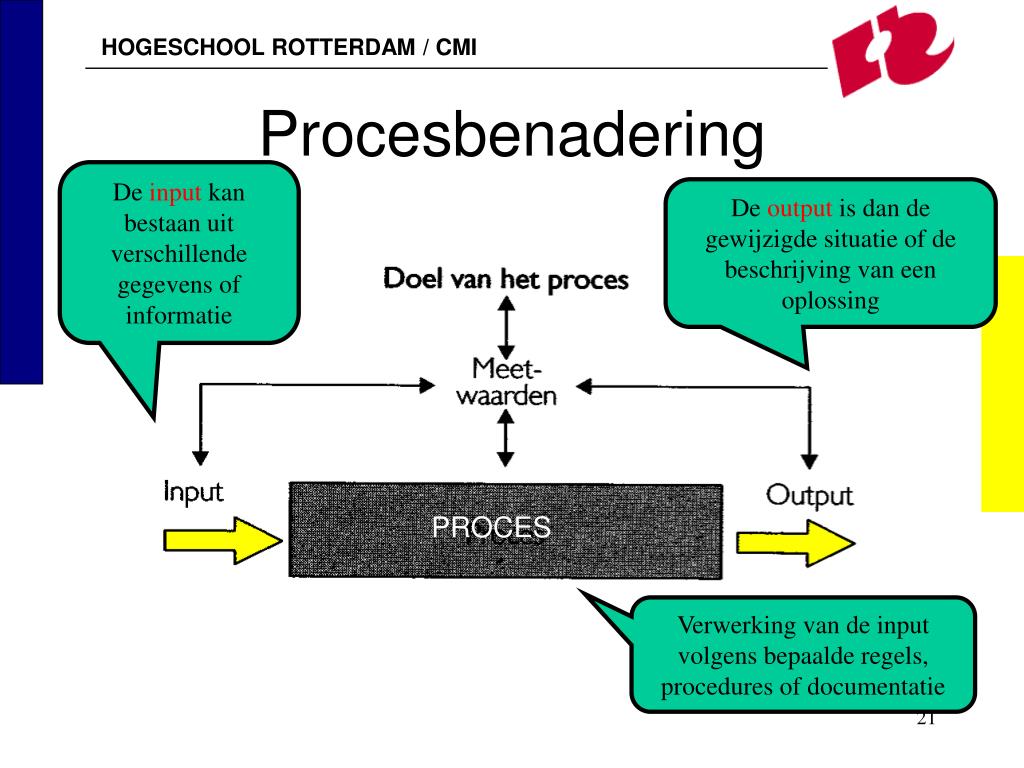 HOGESCHOOL ROTTERDAM / CMI

Procesbenadering

De input kan bestaan uit verschillende gegevens of informatie

De output is dan de gewijzigde situatie of de beschrijving van een oplossing

Doel van het proces

Meet-waarden

Input

PROCES

Output

Verwerking van de input volgens bepaalde regels, procedures of documentatie

21